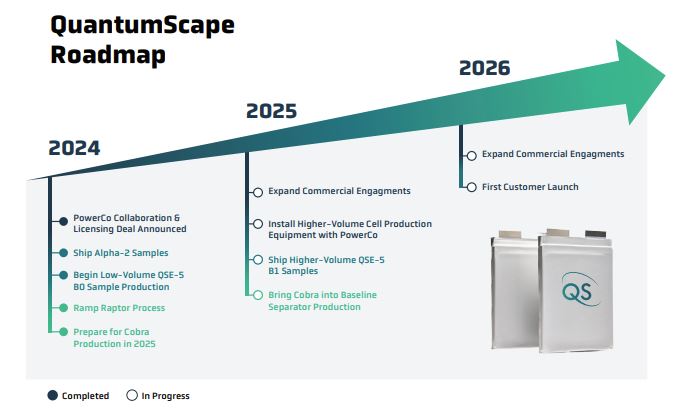 QuantumScape Roadmap

2024

PowerCo Collaboration & Licensing Deal Announced

Ship Alpha-2 Samples

Begin Low-Volume QSE-5 B0 Sample Production

Ramp Raptor Process

Prepare for Cobra Production in 2025

2025

Expand Commercial Engagments

Install Higher-Volume Cell Production Equipment with PowerCo

Ship Higher-Volume QSE-5 B1 Samples

Bring Cobra into Baseline Separator Production

2026

Expand Commercial Engagments

First Customer Launch

QS

Completed
In Progress